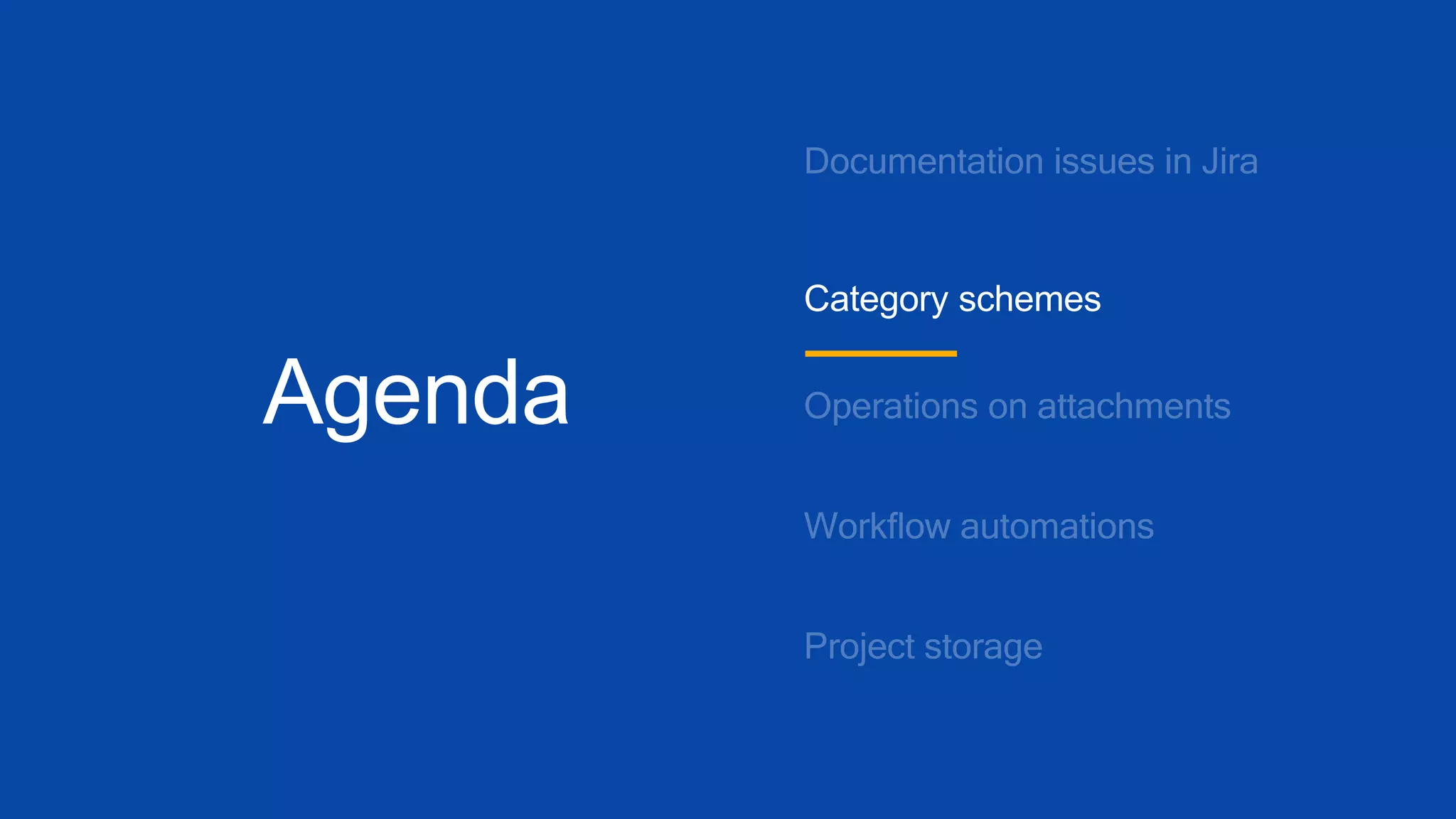 Agenda

Documentation issues in Jira

Category schemes

Operations on attachments

Workflow automations

Project storage